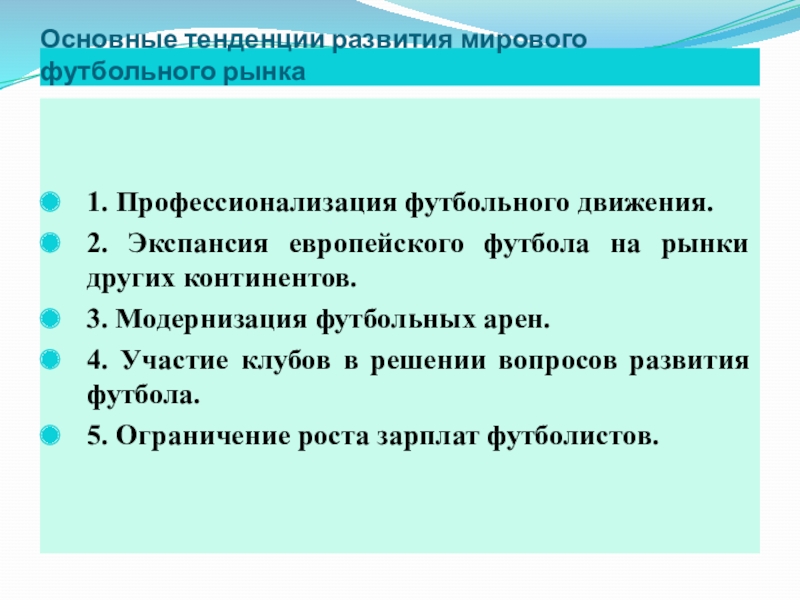 Основные тенденции развития мирового футбольного рынка

1. Профессионализация футбольного движения.

2. Экспансия европейского футбола на рынки других континентов.

3. Модернизация футбольных арен.

4. Участие клубов в решении вопросов развития футбола.

5. Ограничение роста зарплат футболистов.